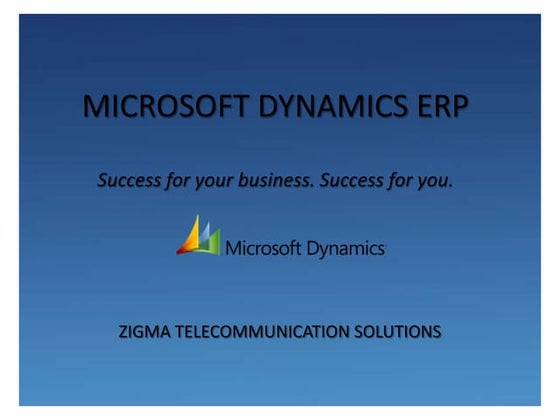 MICROSOFT DYNAMICS ERP

Success for your business. Success for you.

Microsoft Dynamics

ZIGMA TELECOMMUNICATION SOLUTIONS